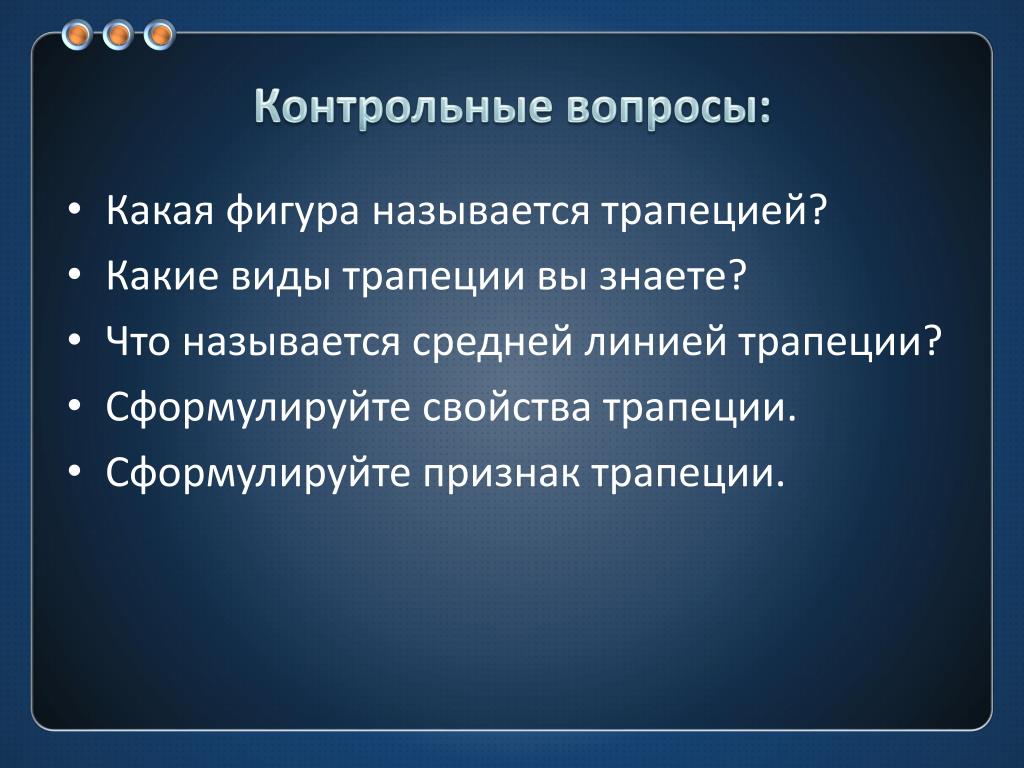 Контрольные вопросы:

• Какая фигура называется трапецией?
• Какие виды трапеции вы знаете?
• Что называется средней линией трапеции?
• Сформулируйте свойства трапеции.
• Сформулируйте признак трапеции.